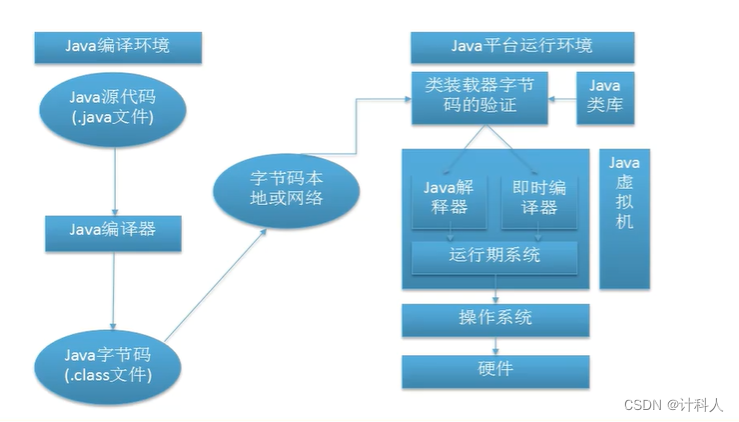 Java编译环境

Java源代码
(.java文件)

Java编译器

Java字节码
(.class文件)

字节码本地或网络

Java平台运行环境

类装载器字节码的验证

Java类库

Java解释器

即时编译器

运行期系统

Java虚拟机

操作系统

硬件

CSDN @计科人